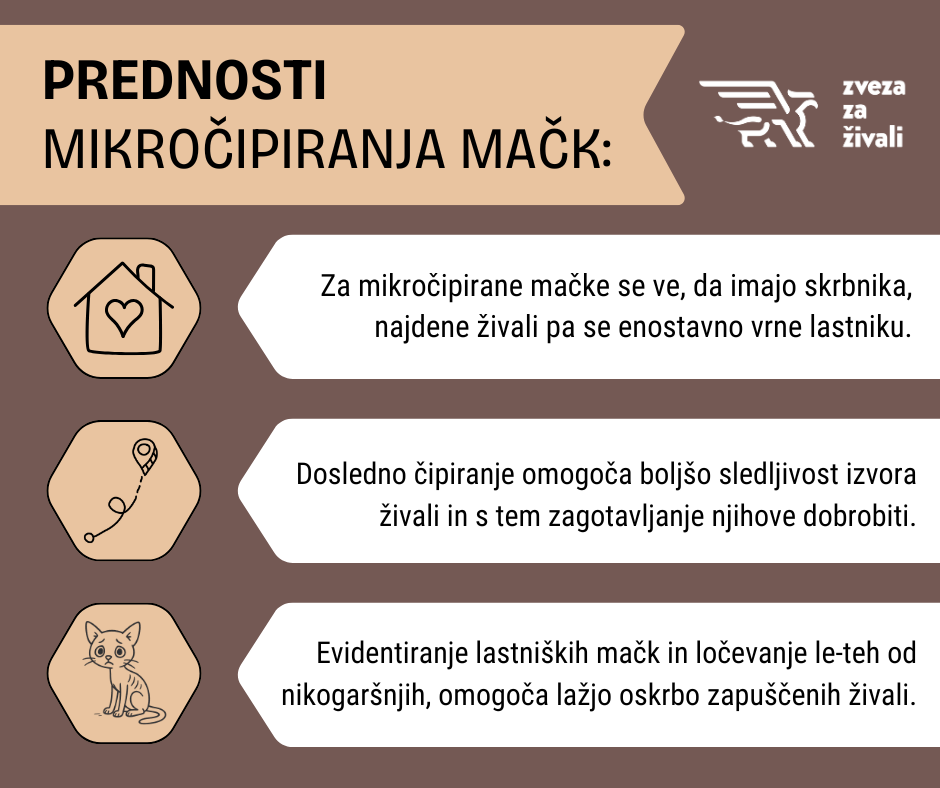 PREDNOSTI
MIKROČIPIRANJA MAČK:

zveza
za
živali

Za mikročipirane mačke se ve, da imajo skrbnika, najdene živali pa se enostavno vrne lastniku.

Dosledno čipiranje omogoča boljšo sledljivost izvora živali in s tem zagotavljanje njihove dobrobiti.

Evidentiranje lastniških mačk in ločevanje le-teh od nikogaršnjih, omogoča lažjo oskrbo zapuščenih živali.